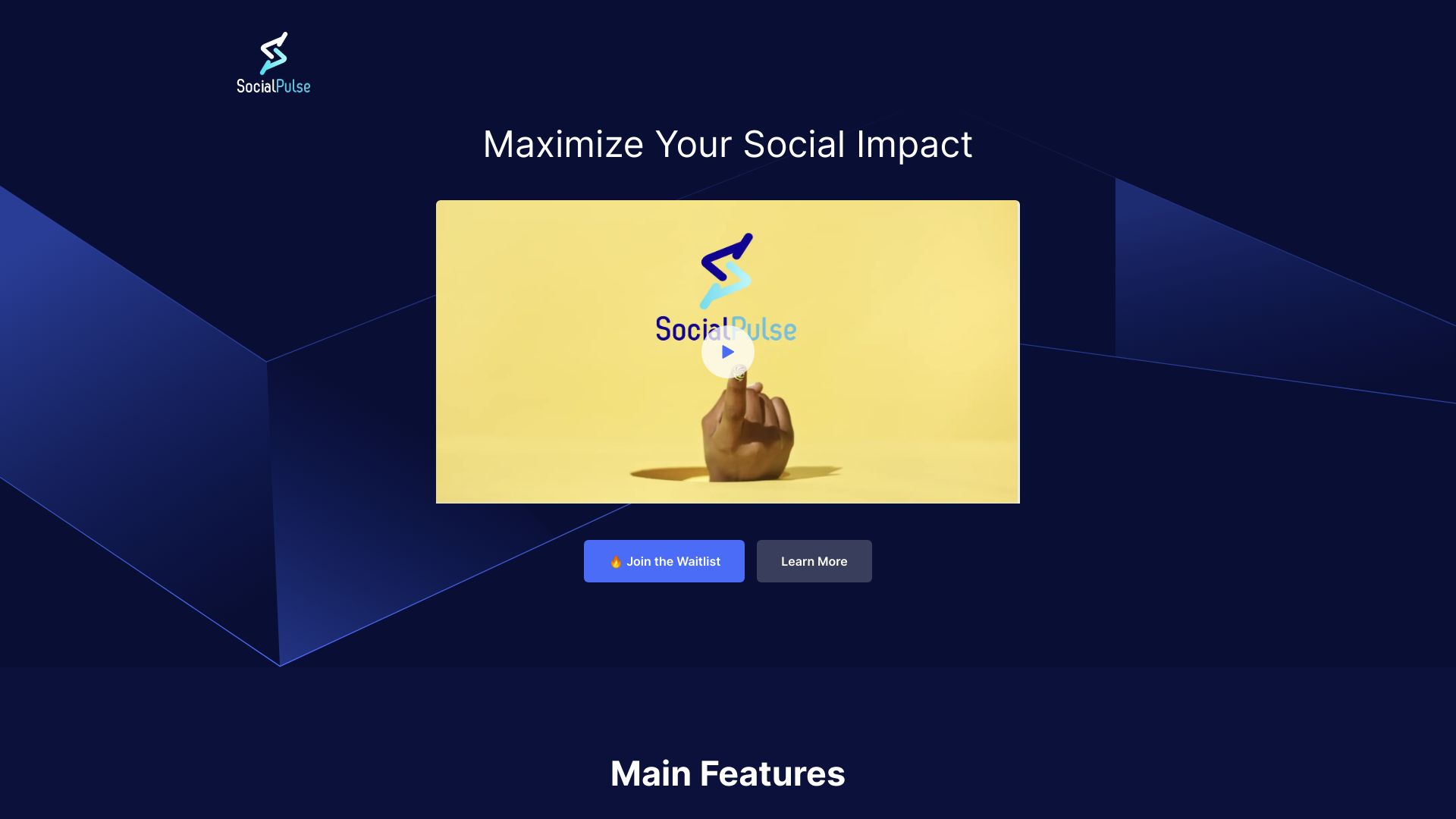 SocialPulse

Maximize Your Social Impact

SocialPulse

🔥 Join the Waitlist

Learn More

Main Features